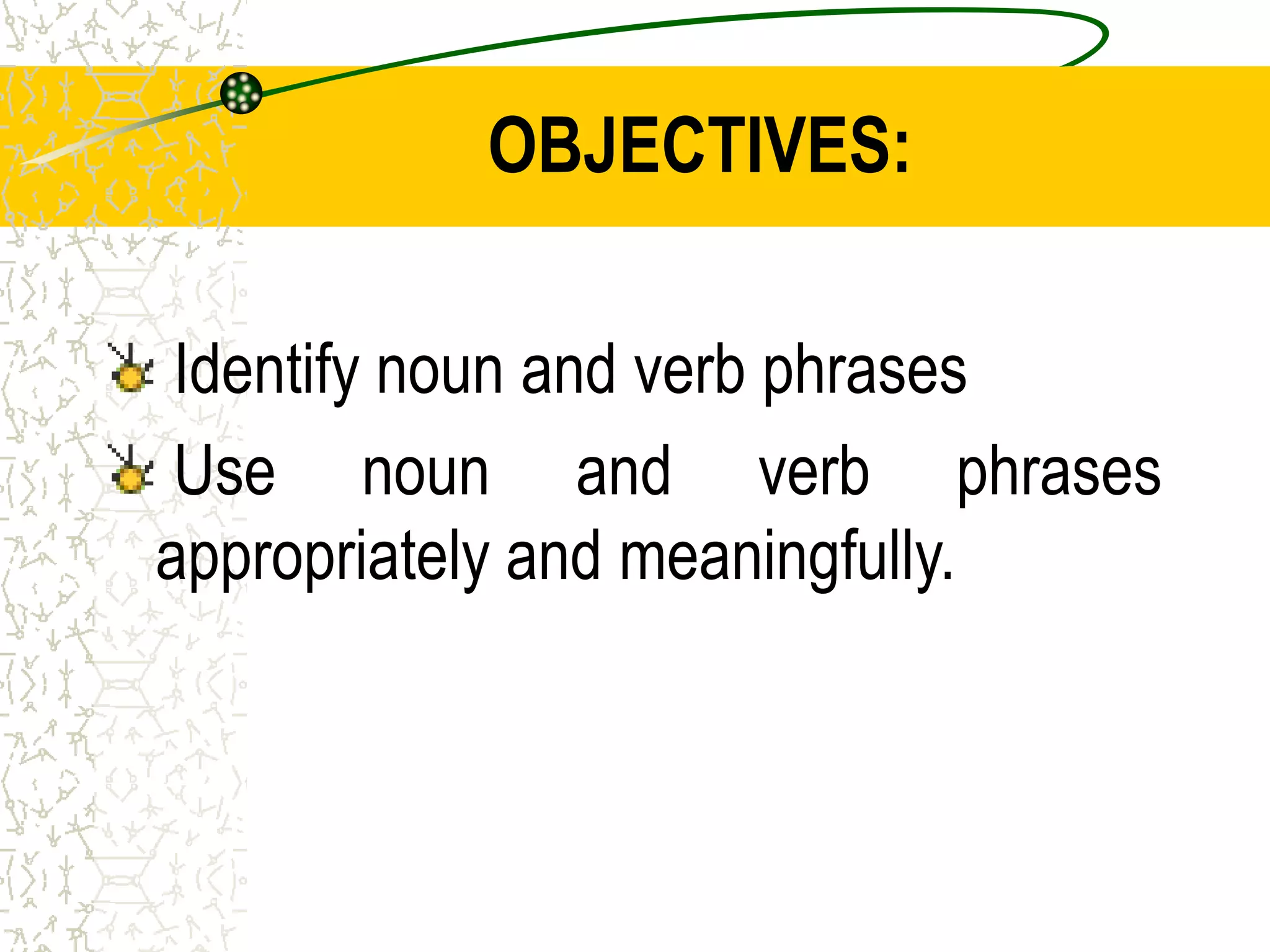 OBJECTIVES:

Identify noun and verb phrases

Use noun and verb phrases appropriately and meaningfully.